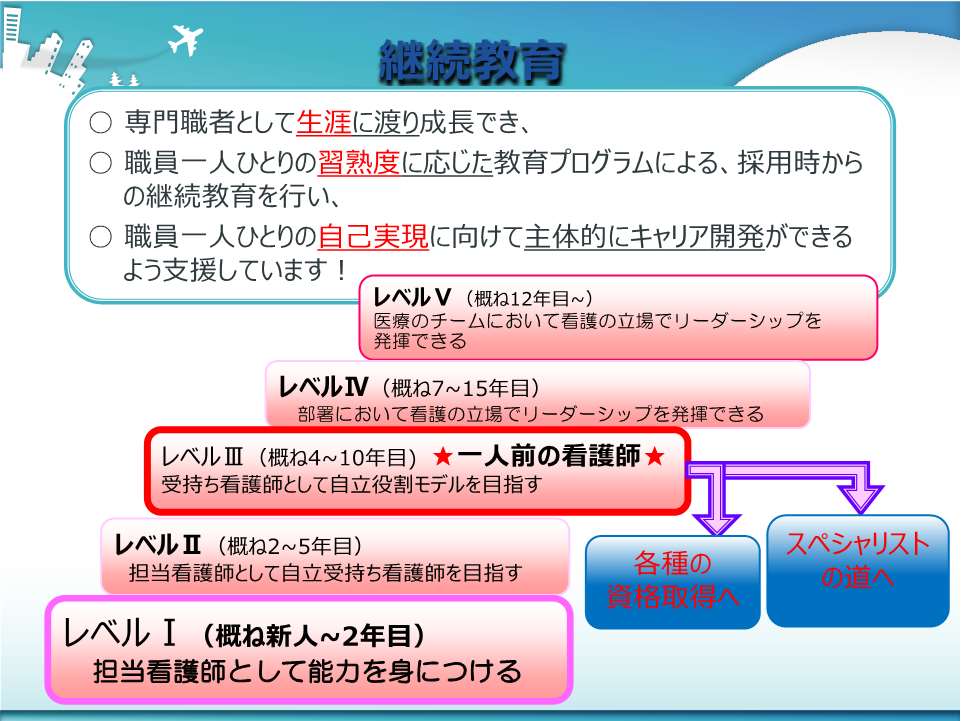 継続教育

○ 専門職者として生涯に渡り成長でき、
○ 職員一人ひとりの習熟度に応じた教育プログラムによる、採用時からの継続教育を行い、
○ 職員一人ひとりの自己実現に向けて主体的にキャリア開発ができるよう支援しています！

レベルⅤ（概ね12年目~）
医療のチームにおいて看護の立場でリーダーシップを発揮できる

レベルⅣ（概ね7~15年目）
部署において看護の立場でリーダーシップを発揮できる

レベルⅢ（概ね4~10年目）★一人前の看護師★
受持ち看護師として自立役割モデルを目指す

レベルⅡ（概ね2~5年目）
担当看護師として自立受持ち看護師を目指す

レベルⅠ（概ね新人~2年目）
担当看護師として能力を身につける

各種の資格取得へ

スペシャリストの道へ